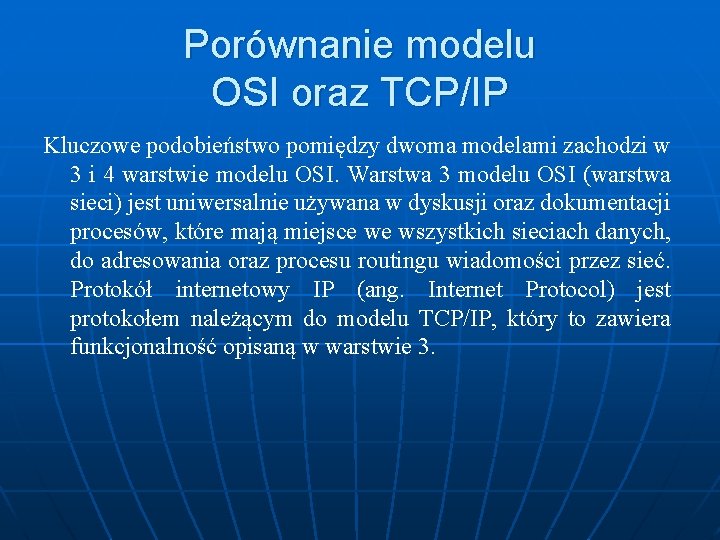 Porównanie modelu
OSI oraz TCP/IP

Kluczowe podobieństwo pomiędzy dwoma modelami zachodzi w 3 i 4 warstwie modelu OSI. Warstwa 3 modelu OSI (warstwa sieci) jest uniwersalnie używana w dyskusji oraz dokumentacji procesów, które mają miejsce we wszystkich sieciach danych, do adresowania oraz procesu routingu wiadomości przez sieć. Protokół internetowy IP (ang. Internet Protocol) jest protokołem należącym do modelu TCP/IP, który to zawiera funkcjonalność opisaną w warstwie 3.